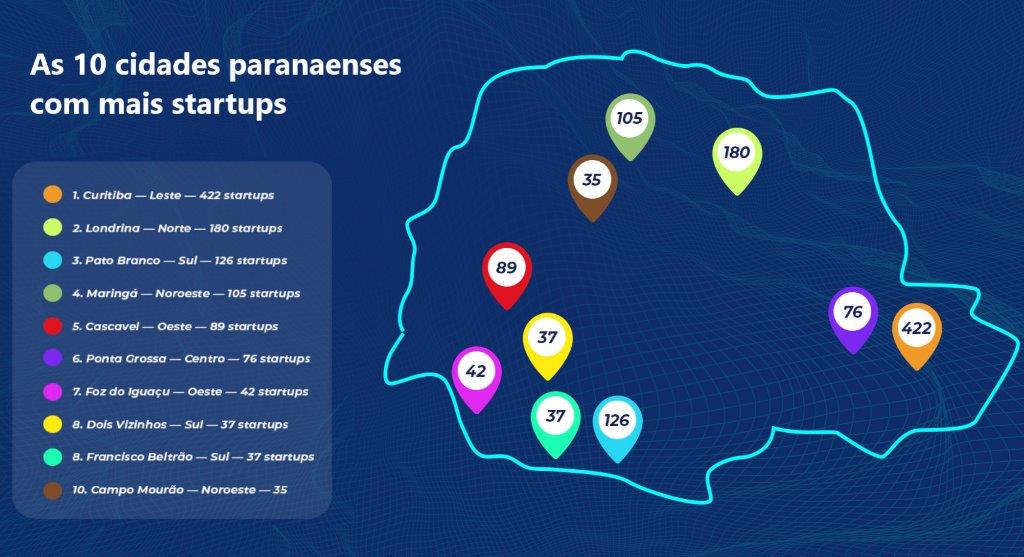 As 10 cidades paranaenses com mais startups

1. Curitiba — Leste — 422 startups
2. Londrina — Norte — 180 startups
3. Pato Branco — Sul — 126 startups
4. Maringá — Noroeste — 105 startups
5. Cascavel — Oeste — 89 startups
6. Ponta Grossa — Centro — 76 startups
7. Foz do Iguaçu — Oeste — 42 startups
8. Dois Vizinhos — Sul — 37 startups
8. Francisco Beltrão — Sul — 37 startups
10. Campo Mourão — Noroeste — 35

105
180
35
89
76
422
37
42
37
126